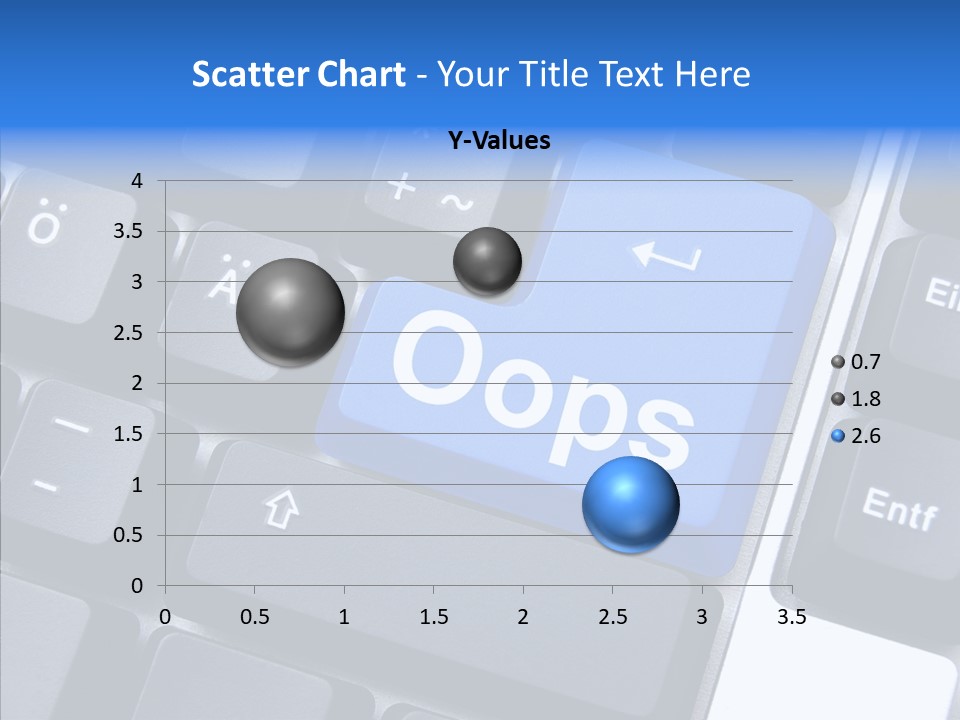 Scatter Chart - Your Title Text Here

Y-Values

4
3.5
3
2.5
2
1.5
1
0.5
0

0 0.5 1 1.5 2 2.5 3 3.5

0.7
1.8
2.6

Ö
Ä
+ ~
Oops
Ei
Entf